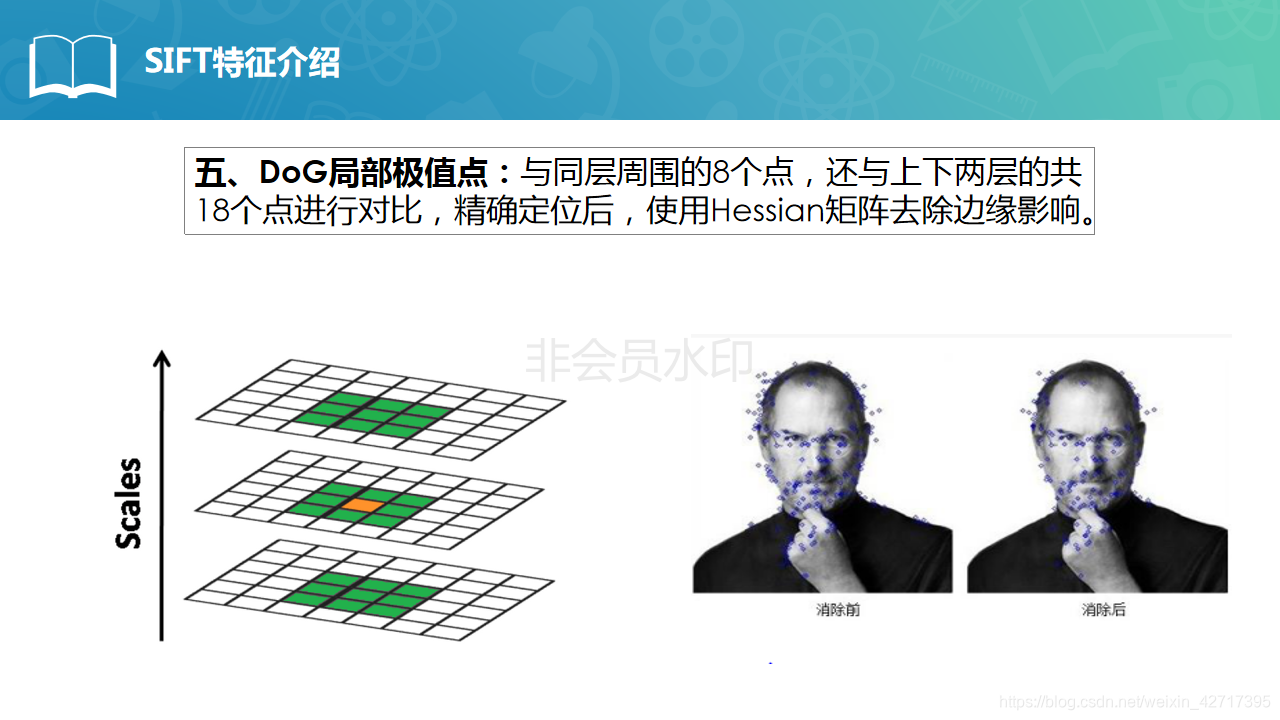 SIFT特征介绍

五、DoG局部极值点：与同层周围的8个点，还与上下两层的共18个点进行对比，精确定位后，使用Hessian矩阵去除边缘影响。

非会员水印

Scales

消除前

消除后

https://blog.csdn.net/weixin_42717395